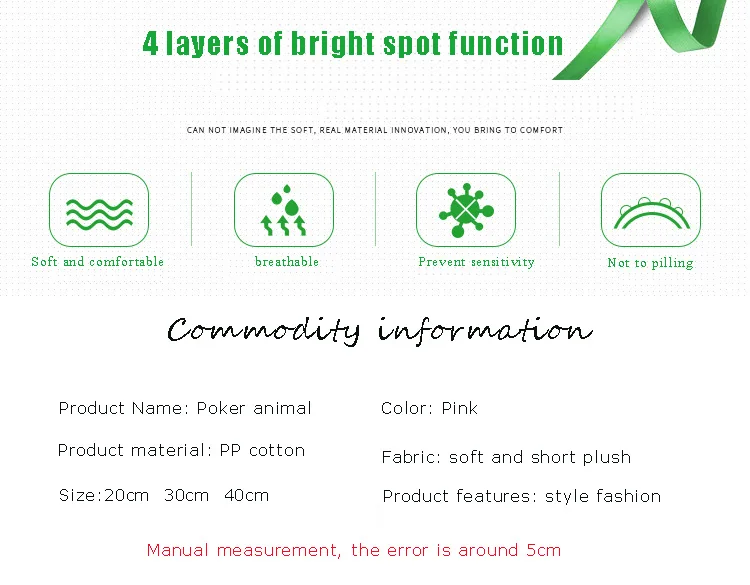 4 layers of bright spot function

CAN NOT IMAGINE THE SOFT, REAL MATERIAL INNOVATION, YOU BRING TO COMFORT

Soft and comfortable

breathable

Prevent sensitivity

Not to pilling

Commodity information

Product Name: Poker animal

Product material: PP cotton

Size:20cm 30cm 40cm

Color: Pink

Fabric: soft and short plush

Product features: style fashion

Manual measurement, the error is around 5cm